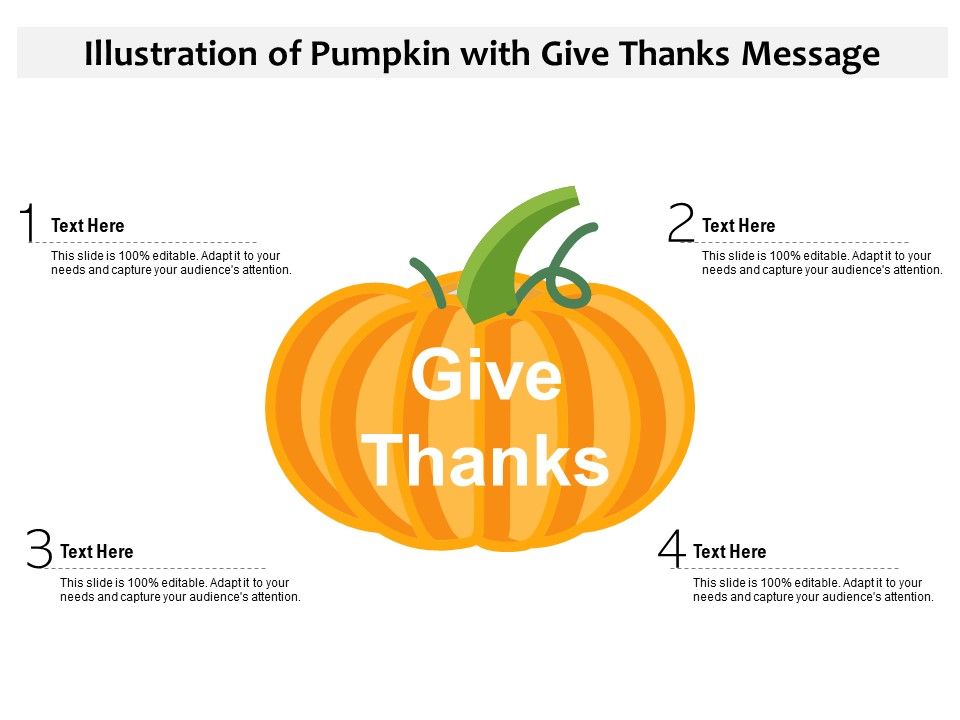 Illustration of Pumpkin with Give Thanks Message

1 Text Here

This slide is 100% editable. Adapt it to your needs and capture your audience's attention.

2 Text Here

This slide is 100% editable. Adapt it to your needs and capture your audience's attention.

Give Thanks

3 Text Here

This slide is 100% editable. Adapt it to your needs and capture your audience's attention.

4 Text Here

This slide is 100% editable. Adapt it to your needs and capture your audience's attention.